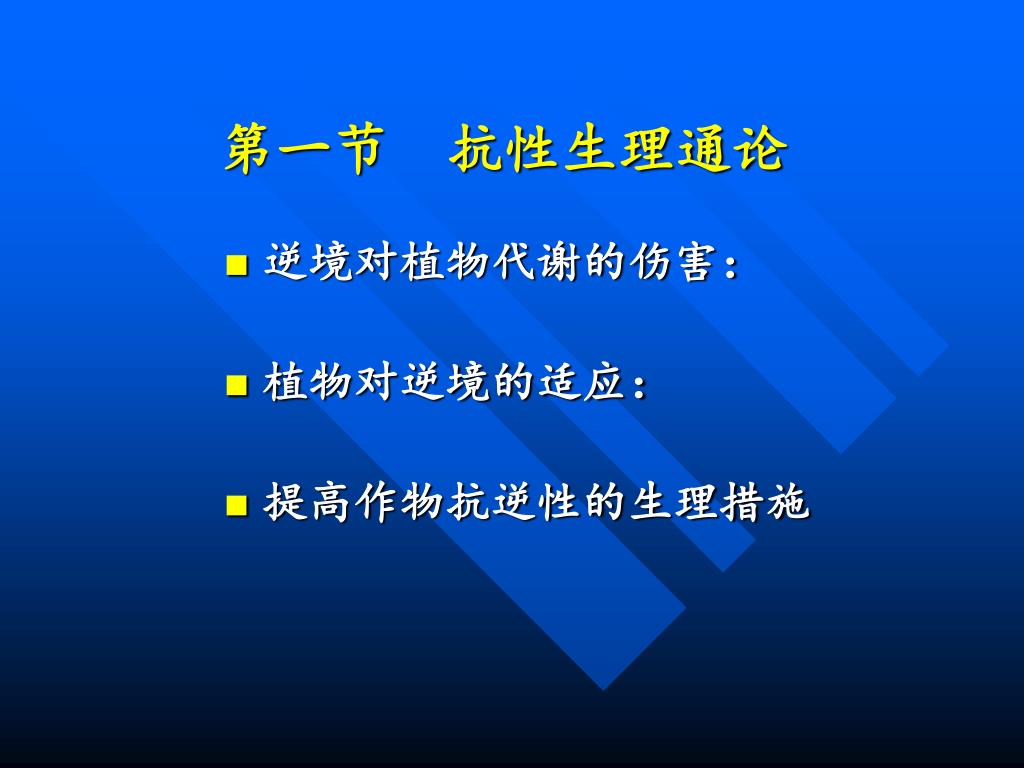 第一节　抗性生理通论

■ 逆境对植物代谢的伤害：

■ 植物对逆境的适应：

■ 提高作物抗逆性的生理措施